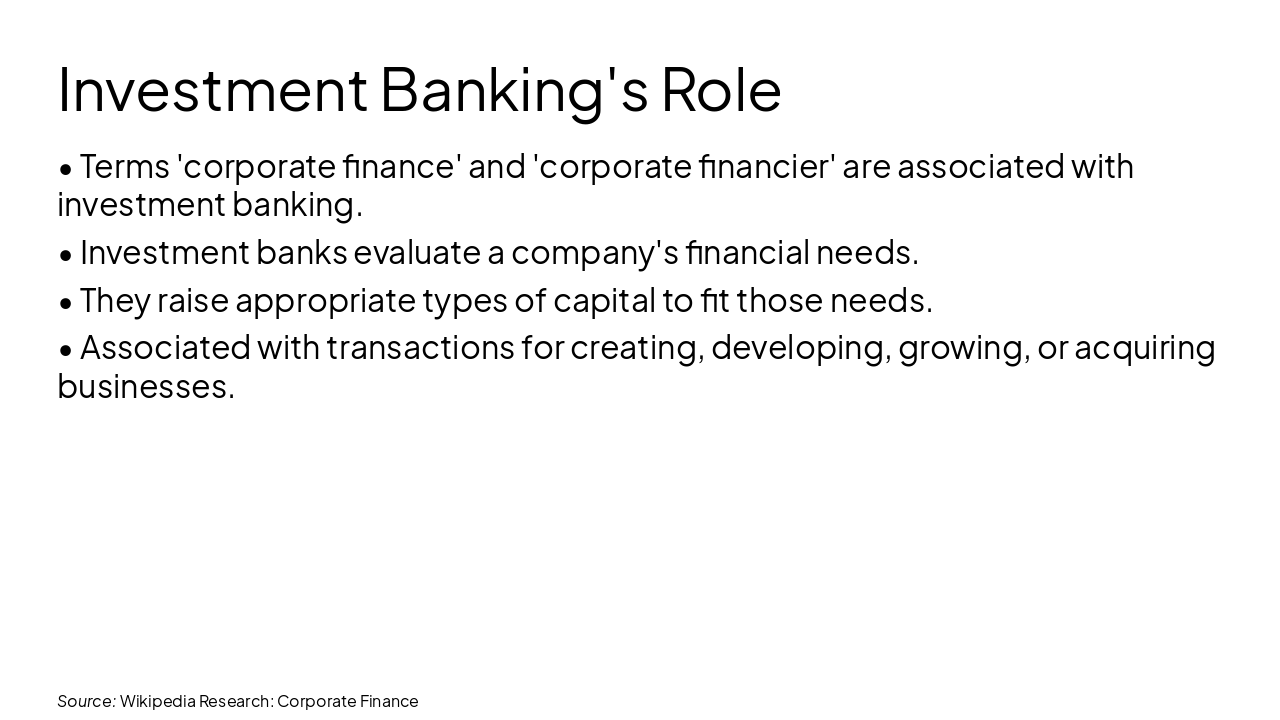 Investment Banking's Role

• Terms 'corporate finance' and 'corporate financier' are associated with investment banking.

• Investment banks evaluate a company's financial needs.

• They raise appropriate types of capital to fit those needs.

• Associated with transactions for creating, developing, growing, or acquiring businesses.

Source: Wikipedia Research: Corporate Finance